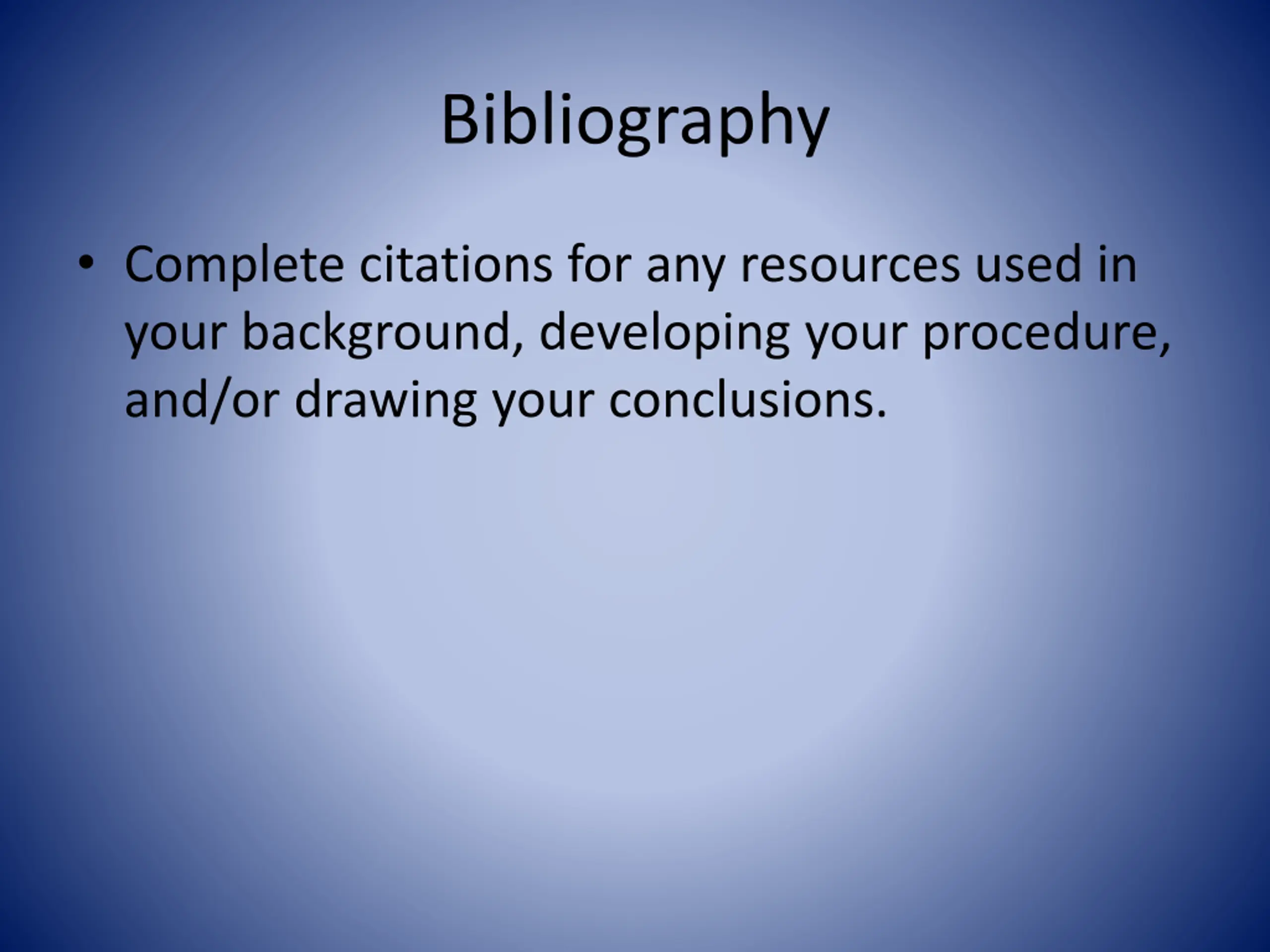 Bibliography

• Complete citations for any resources used in your background, developing your procedure, and/or drawing your conclusions.